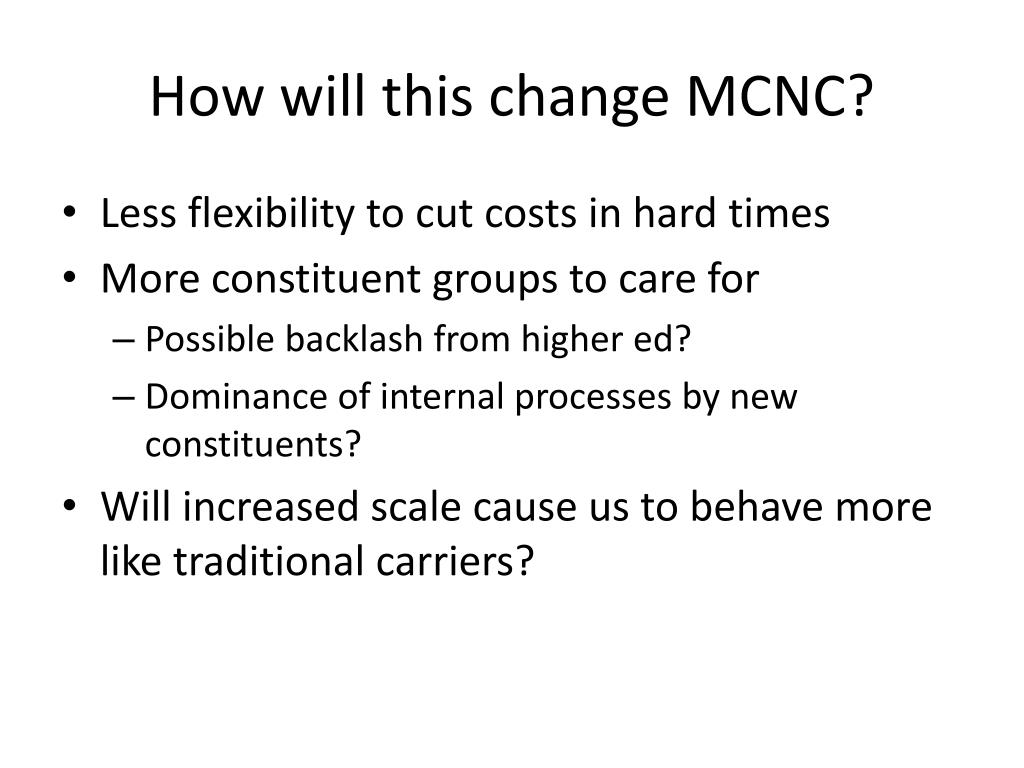 How will this change MCNC?

• Less flexibility to cut costs in hard times
• More constituent groups to care for
– Possible backlash from higher ed?
– Dominance of internal processes by new constituents?
• Will increased scale cause us to behave more like traditional carriers?